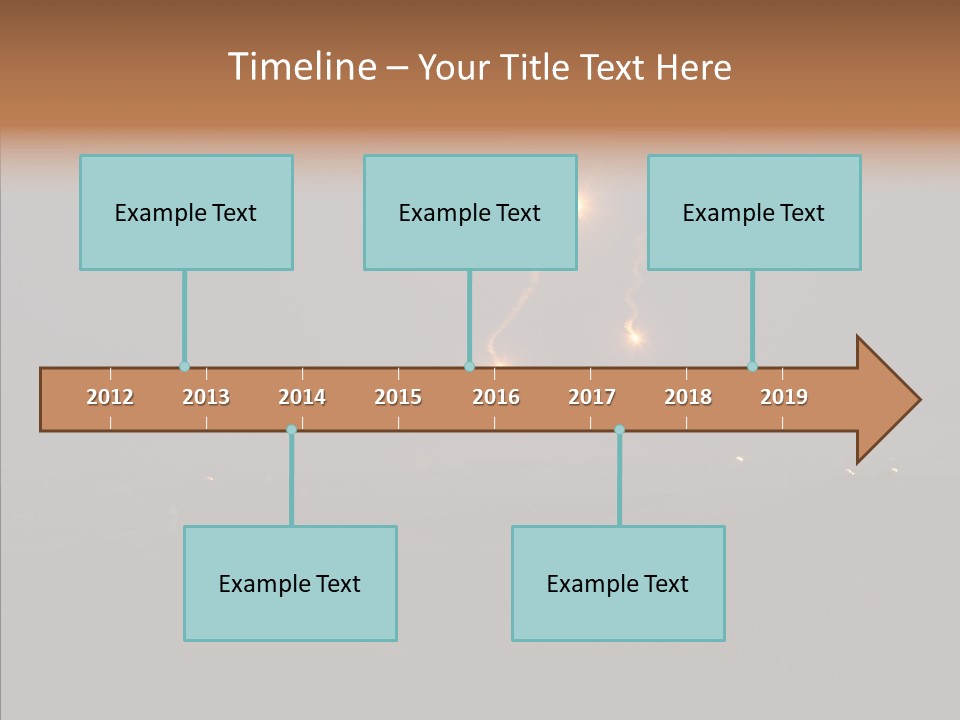 Timeline – Your Title Text Here

Example Text

Example Text

Example Text

2012 2013 2014 2015 2016 2017 2018 2019

Example Text

Example Text